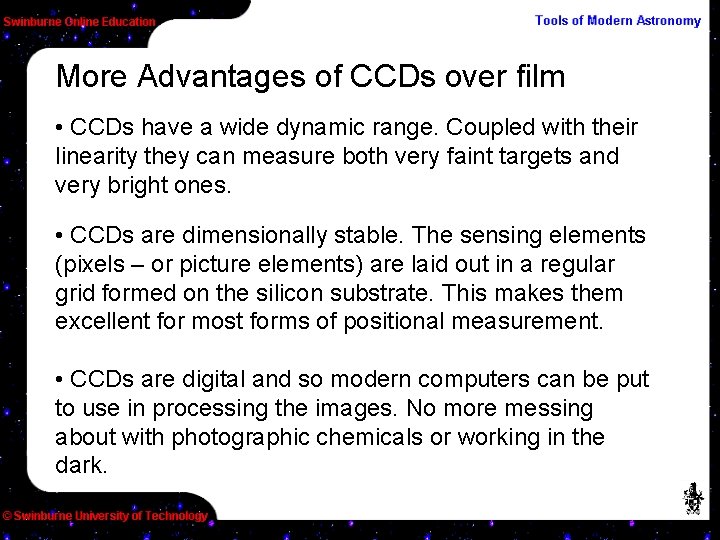 Swinburne Online Education

Tools of Modern Astronomy

More Advantages of CCDs over film

• CCDs have a wide dynamic range. Coupled with their linearity they can measure both very faint targets and very bright ones.

• CCDs are dimensionally stable. The sensing elements (pixels – or picture elements) are laid out in a regular grid formed on the silicon substrate. This makes them excellent for most forms of positional measurement.

• CCDs are digital and so modern computers can be put to use in processing the images. No more messing about with photographic chemicals or working in the dark.

© Swinburne University of Technology